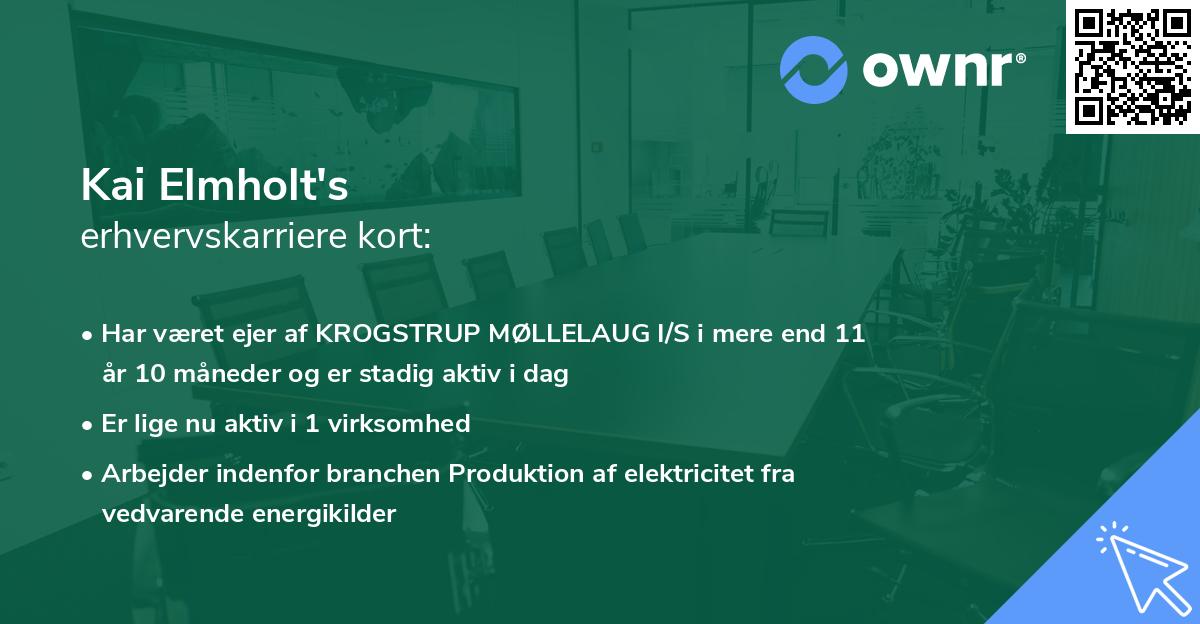 ownr®

Kai Elmholt's
erhvervskarriere kort:

• Har været ejer af KROGSTRUP MØLLELAUG I/S i mere end 11 år 10 måneder og er stadig aktiv i dag

• Er lige nu aktiv i 1 virksomhed

• Arbejder indenfor branchen Produktion af elektricitet fra vedvarende energikilder